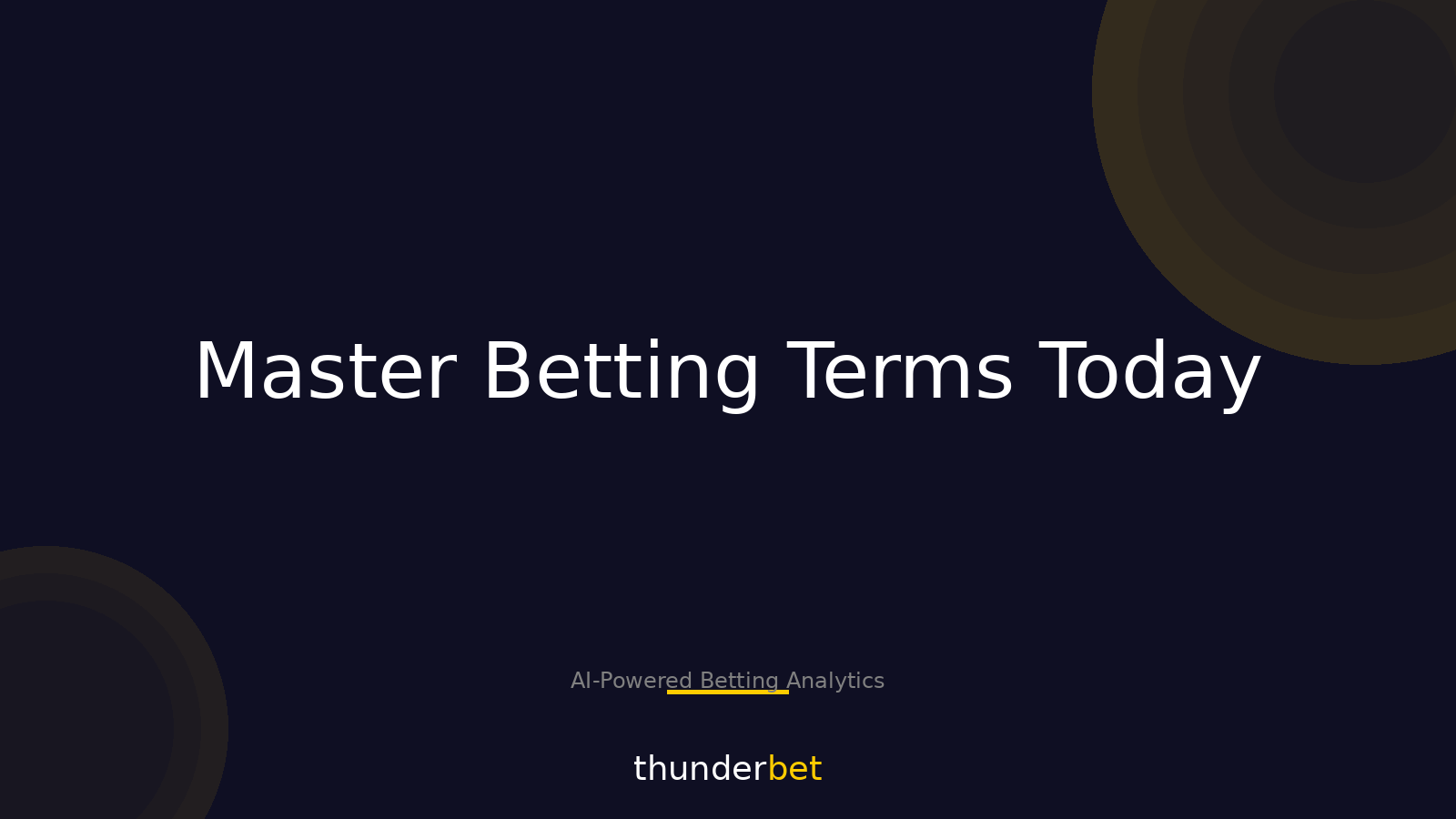 Master Betting Terms Today

AI-Powered Betting Analytics

thunderbet